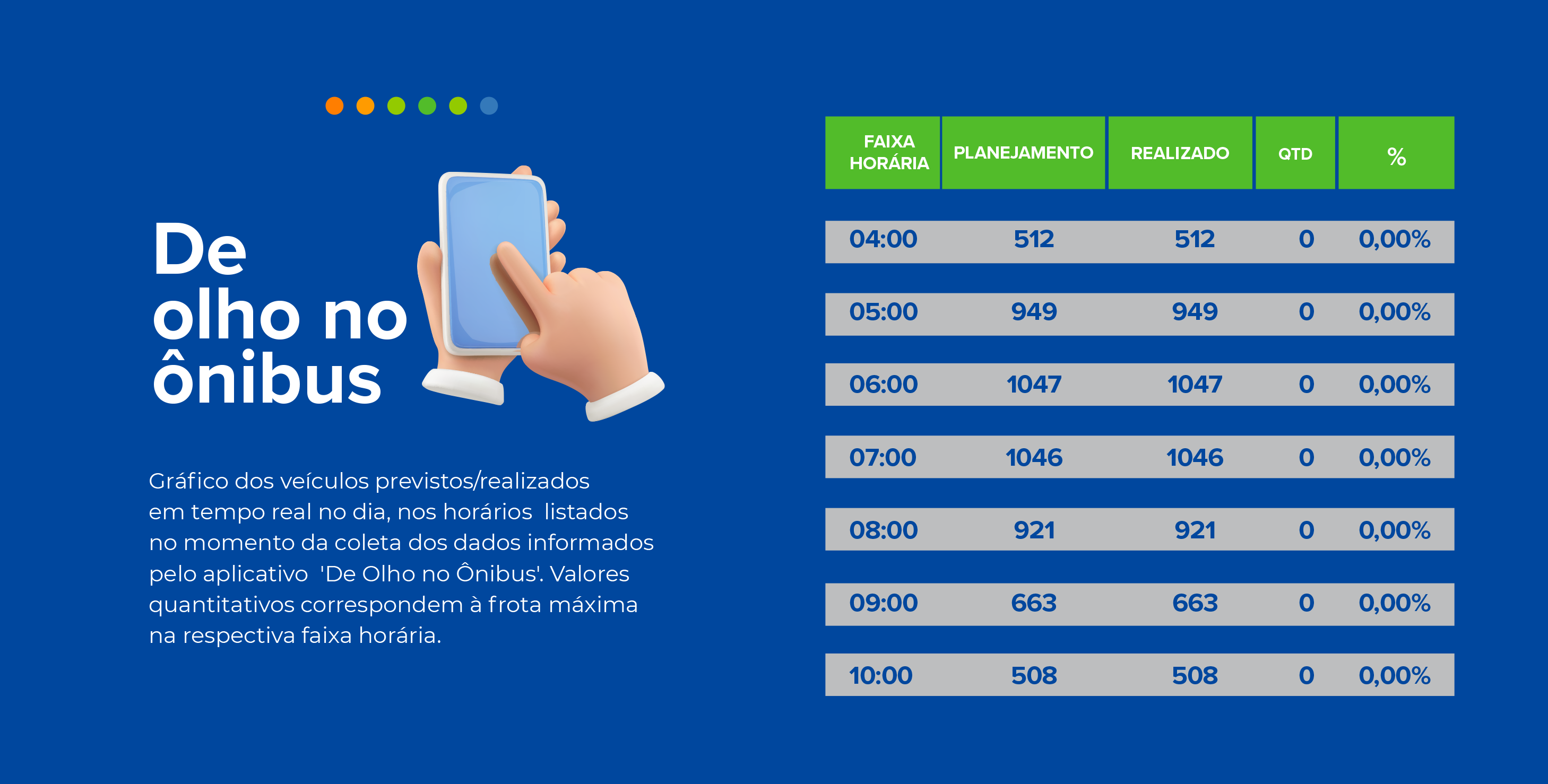 De olho no ônibus

Gráfico dos veículos previstos/realizados em tempo real no dia, nos horários listados no momento da coleta dos dados informados pelo aplicativo 'De Olho no Ônibus'. Valores quantitativos correspondem à frota máxima na respectiva faixa horária.

| FAIXA HORÁRIA | PLANEJAMENTO | REALIZADO | QTD | % |
|---|---|---|---|---|
| 04:00 | 512 | 512 | 0 | 0,00% |
| 05:00 | 949 | 949 | 0 | 0,00% |
| 06:00 | 1047 | 1047 | 0 | 0,00% |
| 07:00 | 1046 | 1046 | 0 | 0,00% |
| 08:00 | 921 | 921 | 0 | 0,00% |
| 09:00 | 663 | 663 | 0 | 0,00% |
| 10:00 | 508 | 508 | 0 | 0,00% |